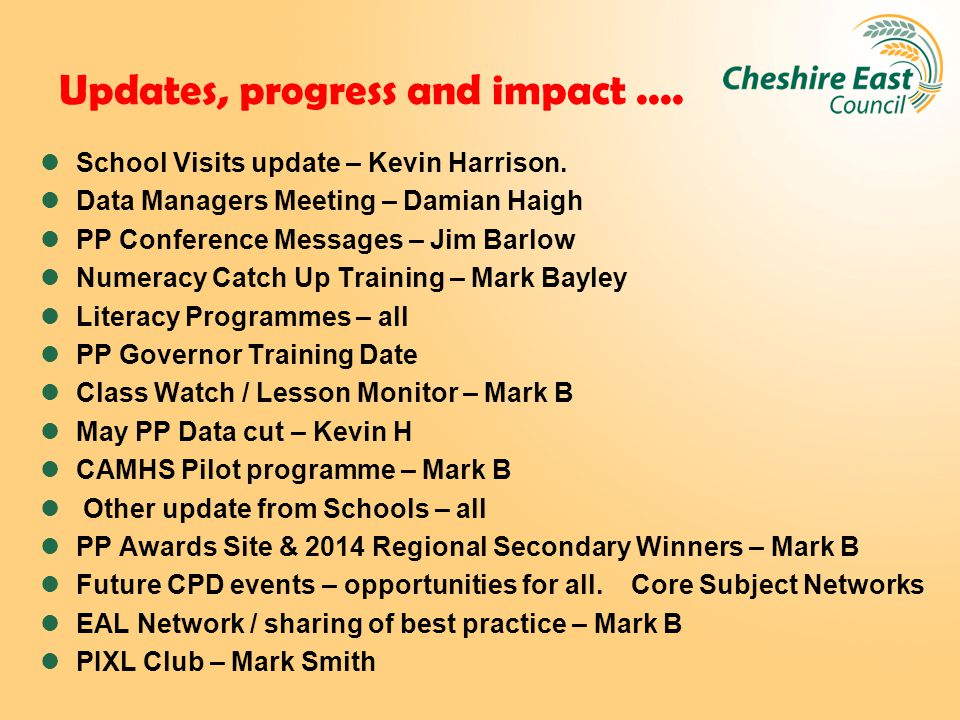 Updates, progress and impact ....

Cheshire East Council

- School Visits update – Kevin Harrison.
- Data Managers Meeting – Damian Haigh
- PP Conference Messages – Jim Barlow
- Numeracy Catch Up Training – Mark Bayley
- Literacy Programmes – all
- PP Governor Training Date
- Class Watch / Lesson Monitor – Mark B
- May PP Data cut – Kevin H
- CAMHS Pilot programme – Mark B
- Other update from Schools – all
- PP Awards Site & 2014 Regional Secondary Winners – Mark B
- Future CPD events – opportunities for all. Core Subject Networks
- EAL Network / sharing of best practice – Mark B
- PIXL Club – Mark Smith